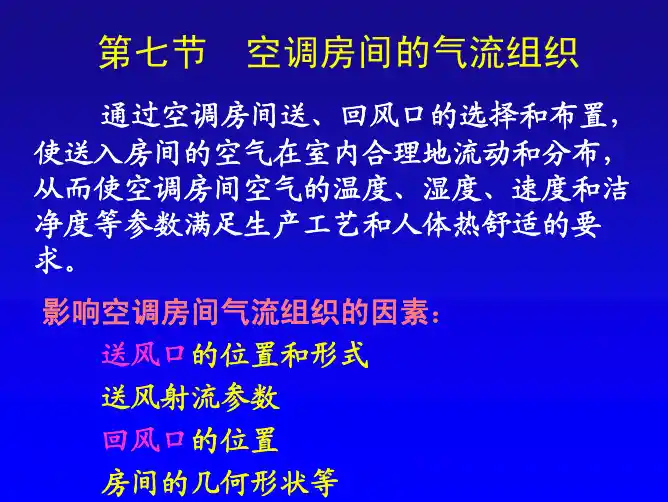 第七节　空调房间的气流组织

通过空调房间送、回风口的选择和布置，使送入房间的空气在室内合理地流动和分布，从而使空调房间空气的温度、湿度、速度和洁净度等参数满足生产工艺和人体热舒适的要求。

影响空调房间气流组织的因素：

送风口的位置和形式

送风射流参数

回风口的位置

房间的几何形状等